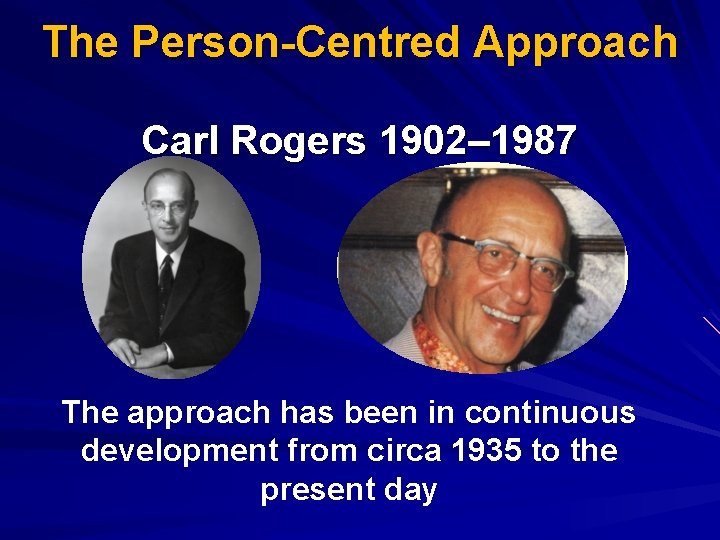 The Person-Centred Approach

Carl Rogers 1902–1987

The approach has been in continuous development from circa 1935 to the present day